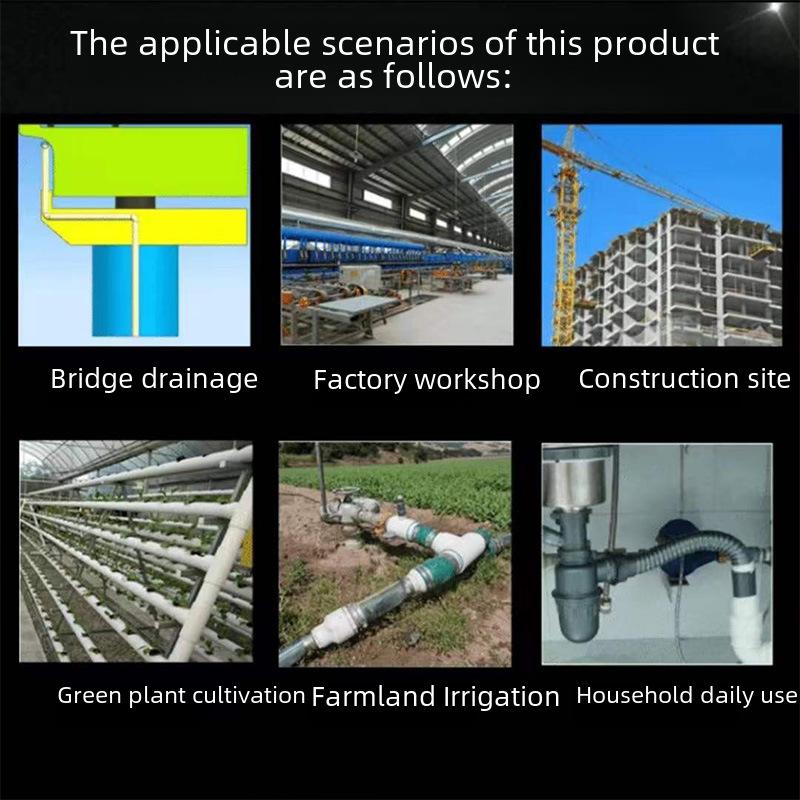 The applicable scenarios of this product are as follows:

Bridge drainage

Factory workshop

Construction site

Green plant cultivation

Farmland Irrigation

Household daily use